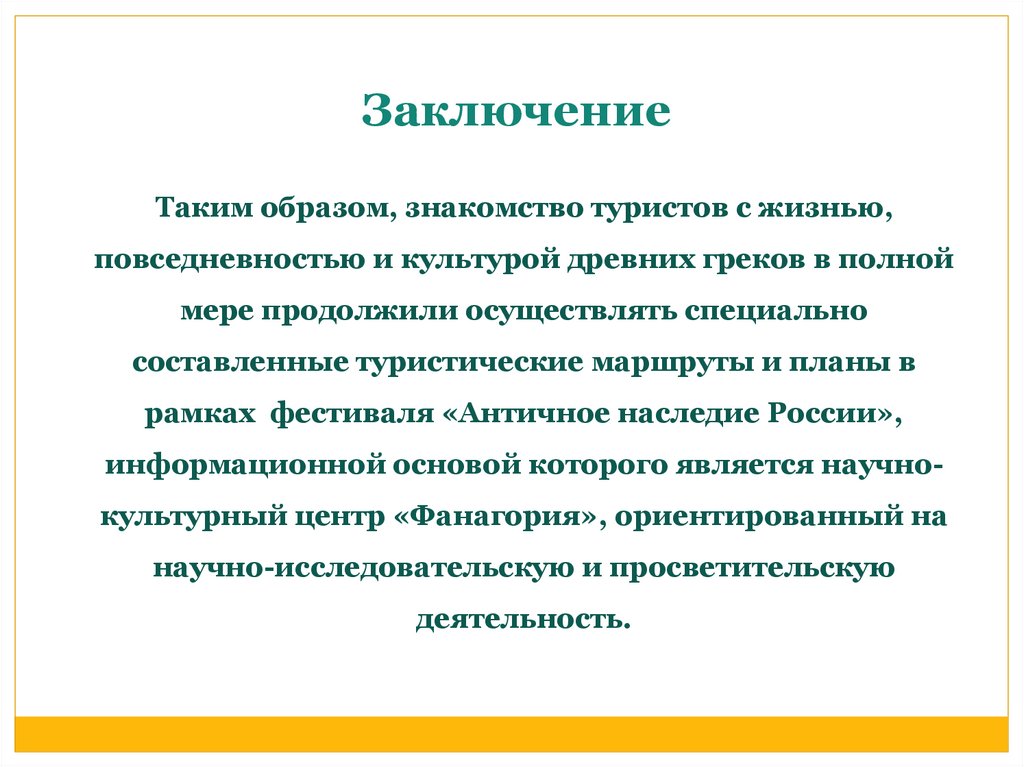 Заключение

Таким образом, знакомство туристов с жизнью, повседневностью и культурой древних греков в полной мере продолжили осуществлять специально составленные туристические маршруты и планы в рамках  фестиваля «Античное наследие России», информационной основой которого является научно-культурный центр «Фанагория», ориентированный на научно-исследовательскую и просветительскую деятельность.